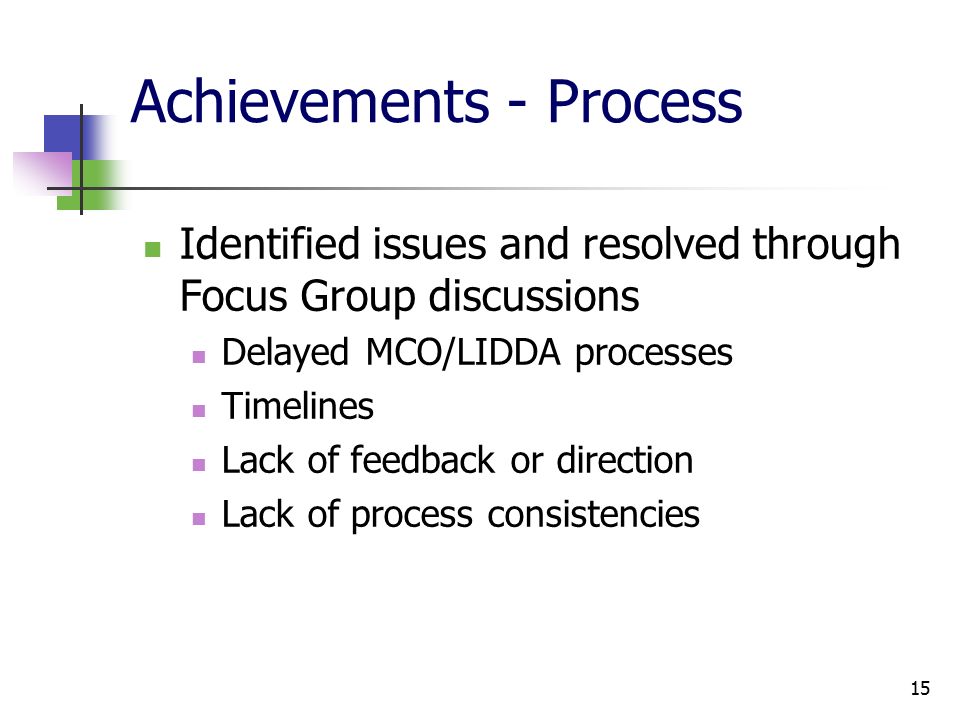 Achievements - Process

- Identified issues and resolved through Focus Group discussions
  - Delayed MCO/LIDDA processes
  - Timelines
  - Lack of feedback or direction
  - Lack of process consistencies

15